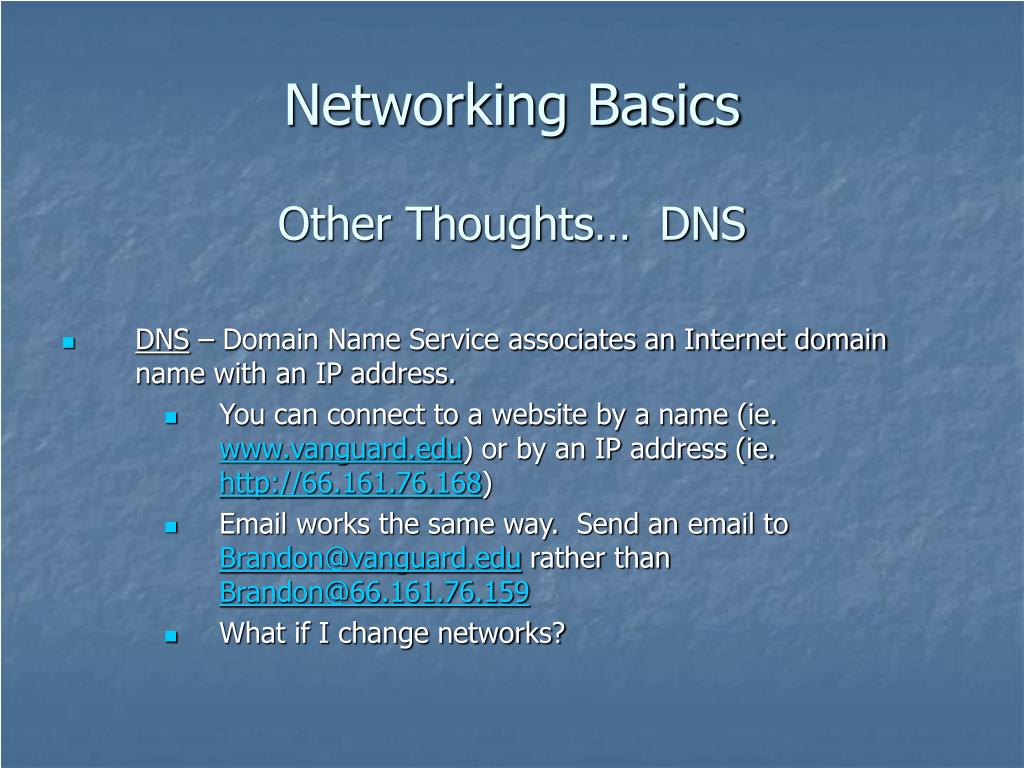 Networking Basics

Other Thoughts… DNS

DNS – Domain Name Service associates an Internet domain name with an IP address.

You can connect to a website by a name (ie. www.vanguard.edu) or by an IP address (ie. http://66.161.76.168)

Email works the same way. Send an email to Brandon@vanguard.edu rather than Brandon@66.161.76.159

What if I change networks?